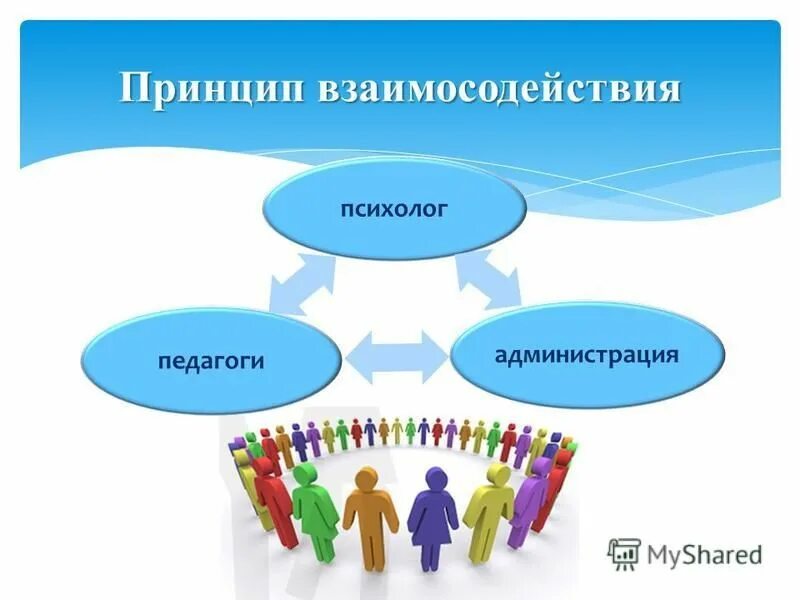 Принцип взаимосодействия

психолог

педагоги

администрация

MyShared